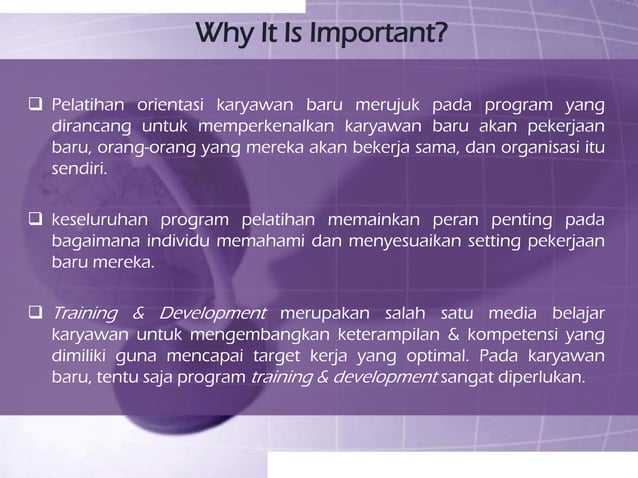 Why It Is Important?

❑ Pelatihan orientasi karyawan baru merujuk pada program yang dirancang untuk memperkenalkan karyawan baru akan pekerjaan baru, orang-orang yang mereka akan bekerja sama, dan organisasi itu sendiri.

❑ keseluruhan program pelatihan memainkan peran penting pada bagaimana individu memahami dan menyesuaikan setting pekerjaan baru mereka.

❑ Training & Development merupakan salah satu media belajar karyawan untuk mengembangkan keterampilan & kompetensi yang dimiliki guna mencapai target kerja yang optimal. Pada karyawan baru, tentu saja program training & development sangat diperlukan.